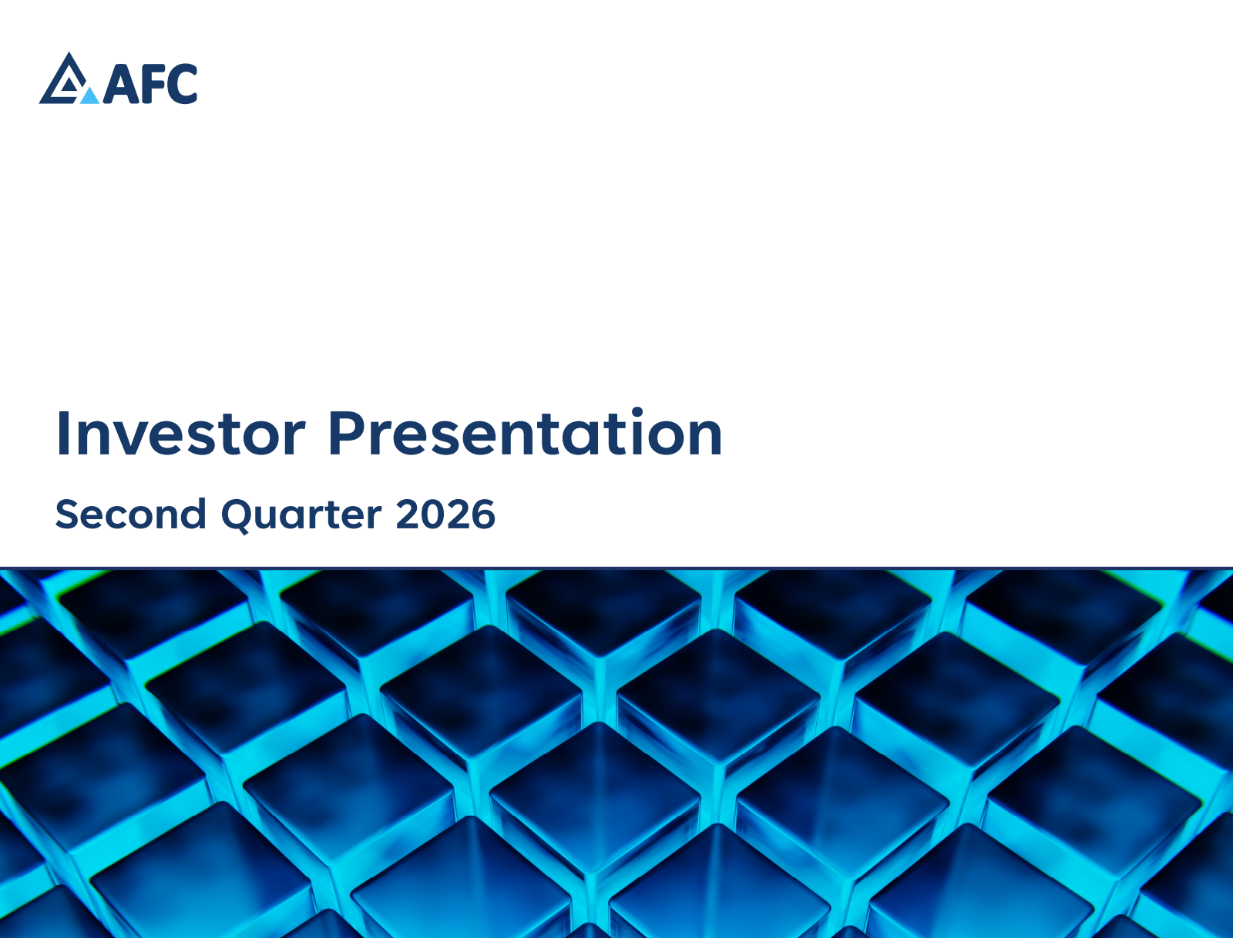 AFC

Investor Presentation

Second Quarter 2026